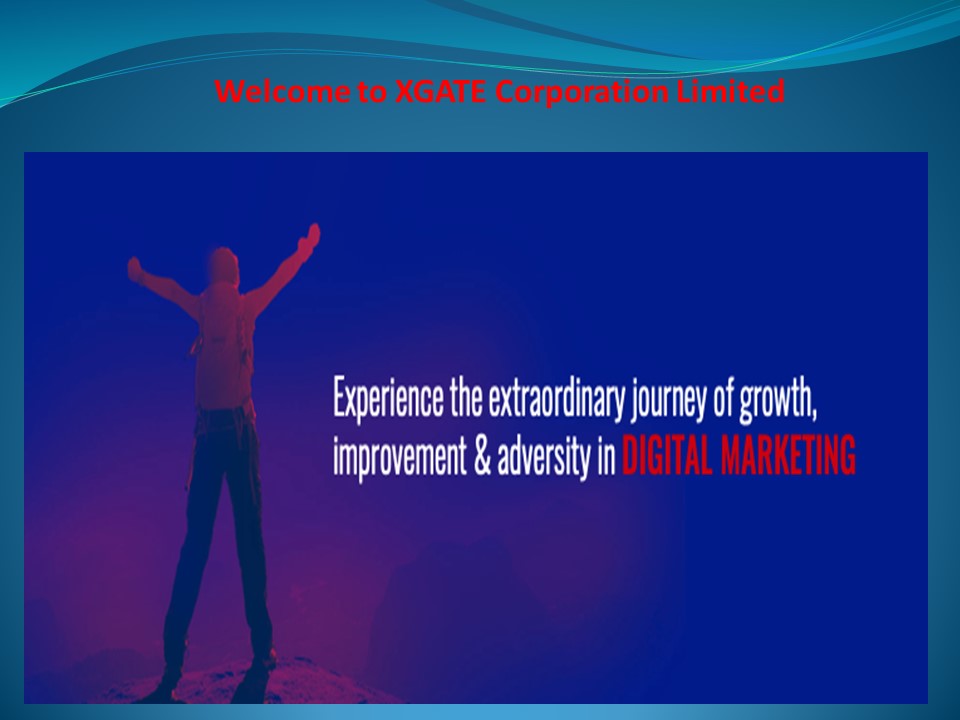 Welcome to XGATE Corporation Limited

Experience the extraordinary journey of growth, improvement & adversity in DIGITAL MARKETING